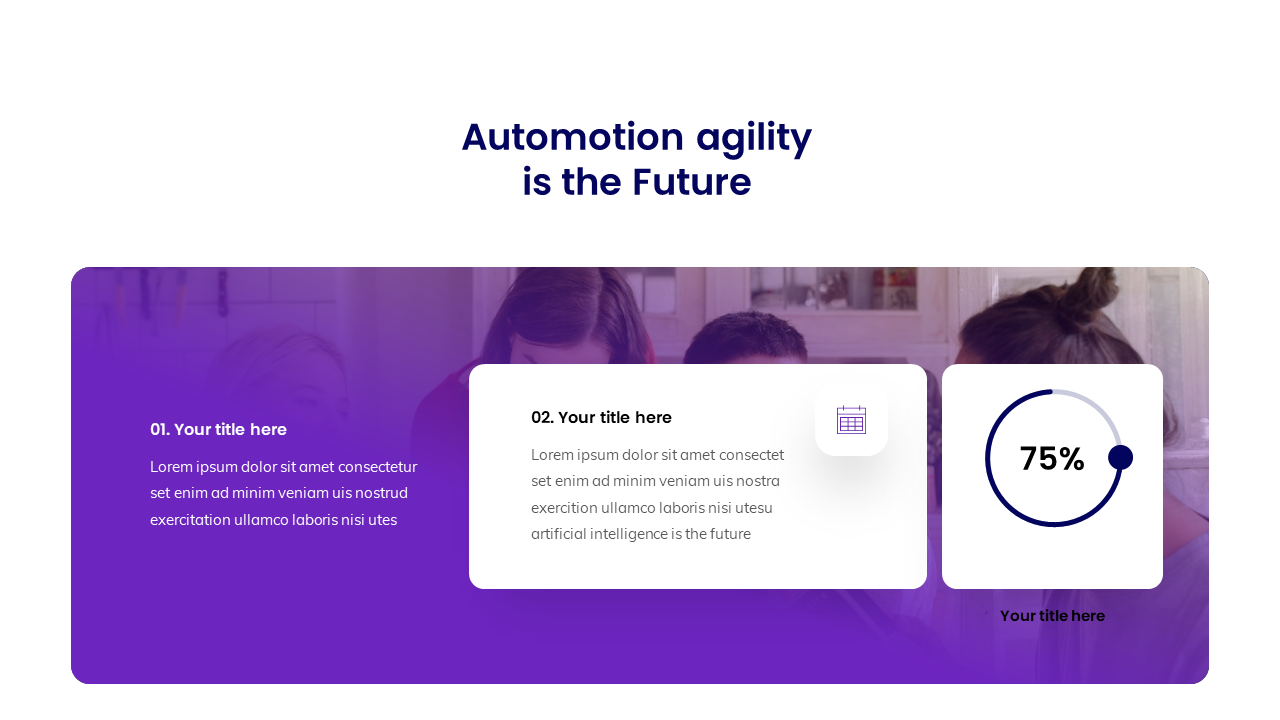 Automotion agility
is the Future

01. Your title here

Lorem ipsum dolor sit amet consectetur set enim ad minim veniam uis nostrud exercitation ullamco laboris nisi utes

02. Your title here

Lorem ipsum dolor sit amet consectet set enim ad minim veniam uis nostra exercition ullamco laboris nisi utesu artificial intelligence is the future

75%

Your title here